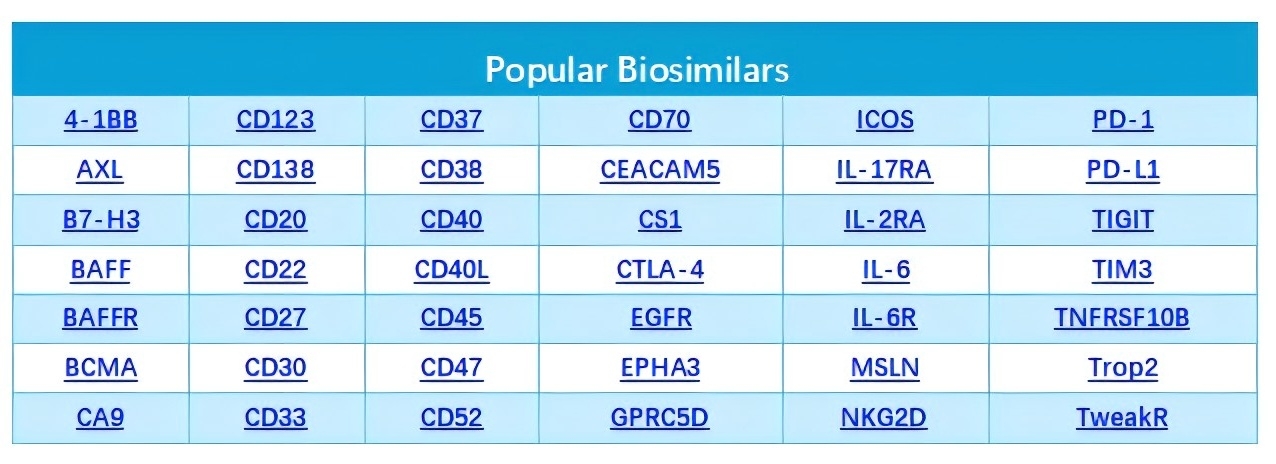 Popular Biosimilars

| 4-1BB | CD123 | CD37 | CD70 | ICOS | PD-1 |
|---|---|---|---|---|---|
| AXL | CD138 | CD38 | CEACAM5 | IL-17RA | PD-L1 |
| B7-H3 | CD20 | CD40 | CS1 | IL-2RA | TIGIT |
| BAFF | CD22 | CD40L | CTLA-4 | IL-6 | TIM3 |
| BAFFR | CD27 | CD45 | EGFR | IL-6R | TNFRSF10B |
| BCMA | CD30 | CD47 | EPHA3 | MSLN | Trop2 |
| CA9 | CD33 | CD52 | GPRC5D | NKG2D | TweakR |